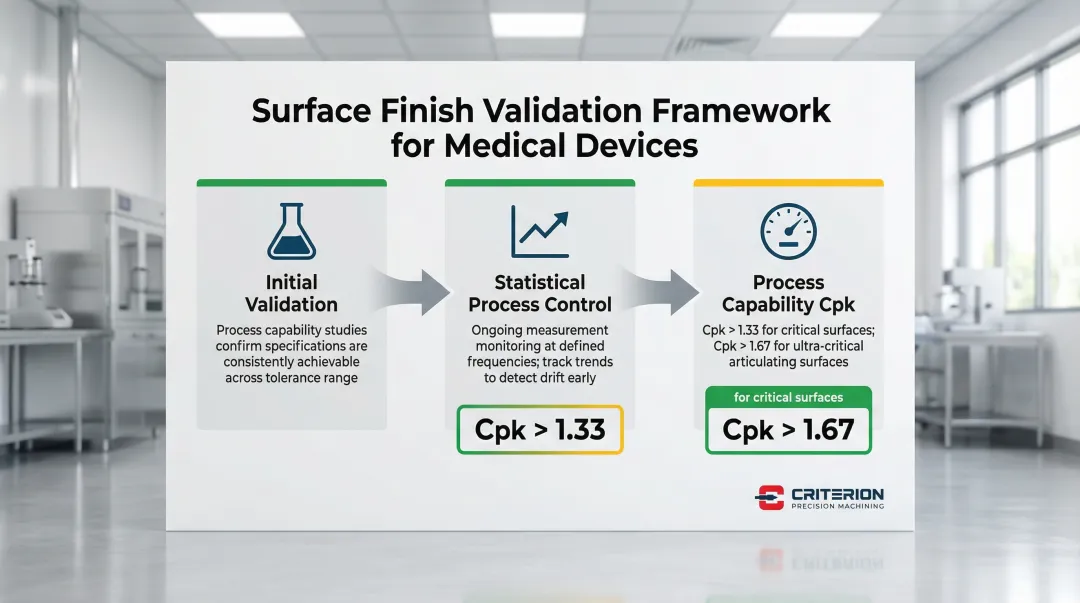 Surface Finish Validation Framework for Medical Devices

Initial Validation

Process capability studies confirm specifications are consistently achievable across tolerance range

Statistical Process Control

Ongoing measurement monitoring at defined frequencies; track trends to detect drift early

Cpk > 1.33

Process Capability Cpk

Cpk > 1.33 for critical surfaces; Cpk > 1.67 for ultra-critical articulating surfaces

for critical surfaces

Cpk > 1.67

CRITERION
PRECISION MACHINING